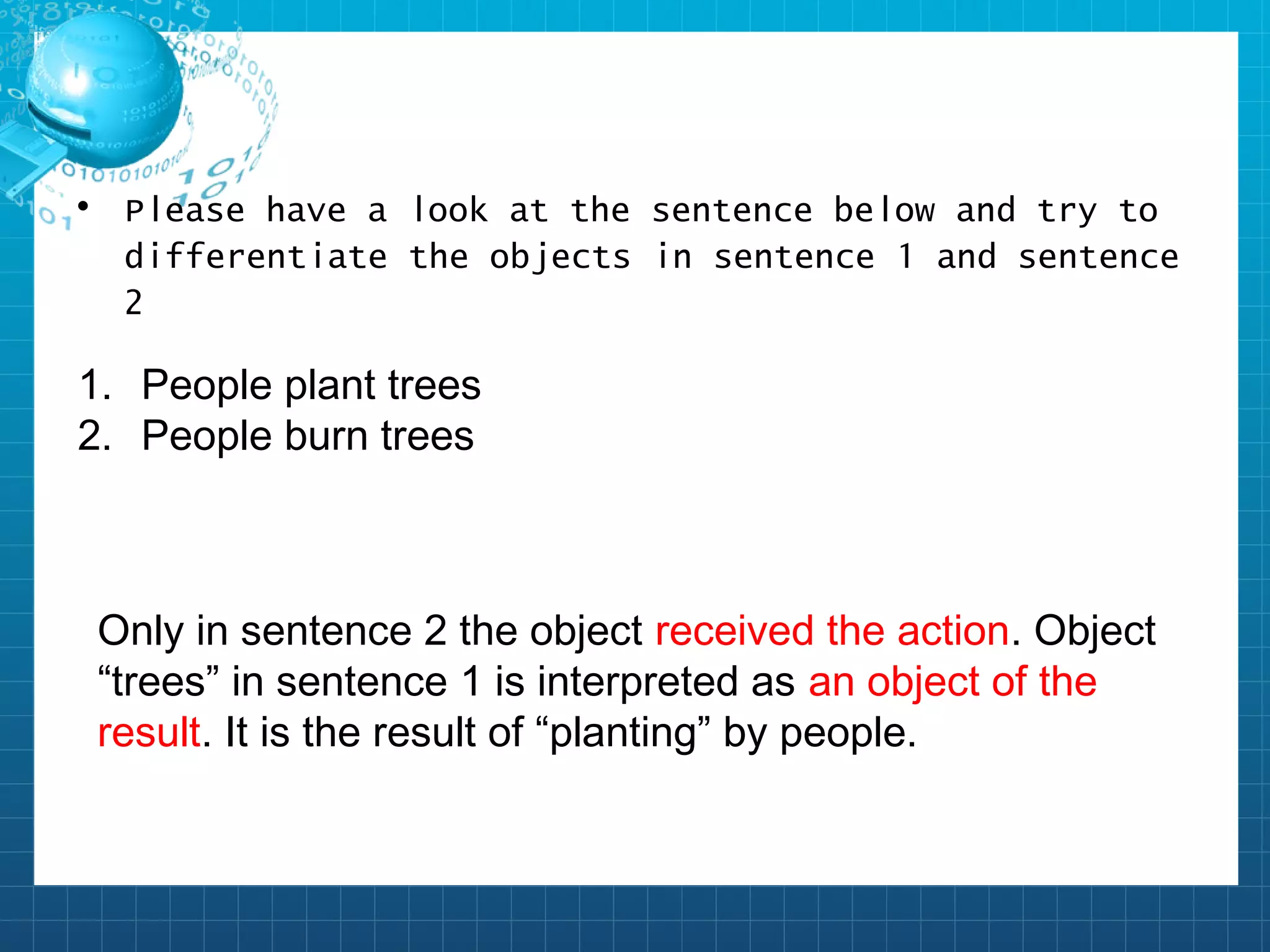 • Please have a look at the sentence below and try to differentiate the objects in sentence 1 and sentence 2

1. People plant trees
2. People burn trees

Only in sentence 2 the object received the action. Object “trees” in sentence 1 is interpreted as an object of the result. It is the result of “planting” by people.